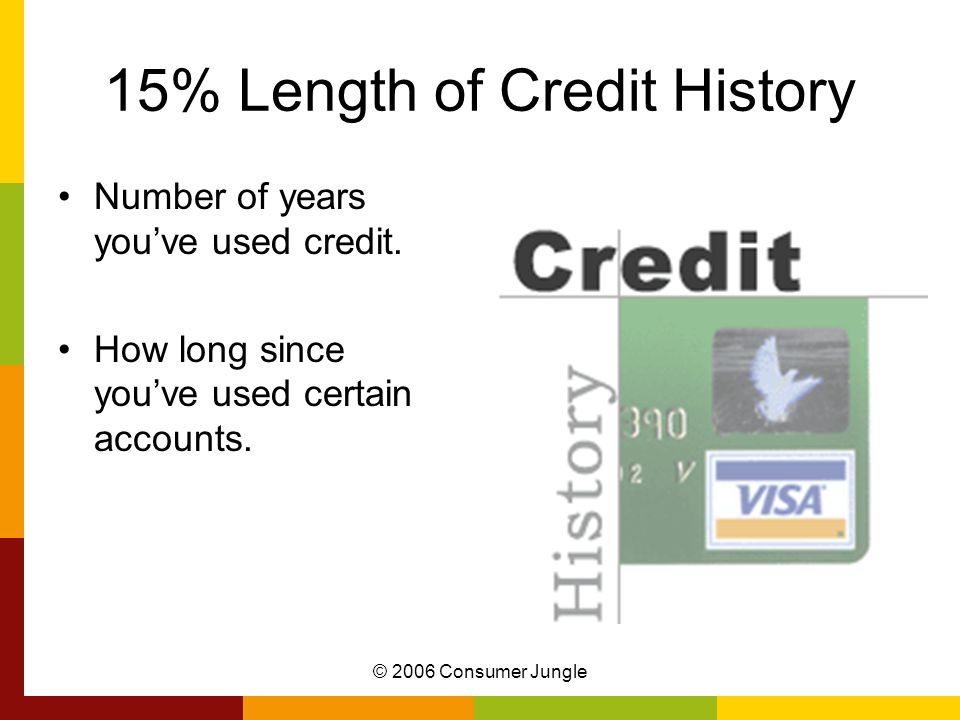 15% Length of Credit History

• Number of years you've used credit.

• How long since you've used certain accounts.

Credit

History

390

2 V

VISA

© 2006 Consumer Jungle